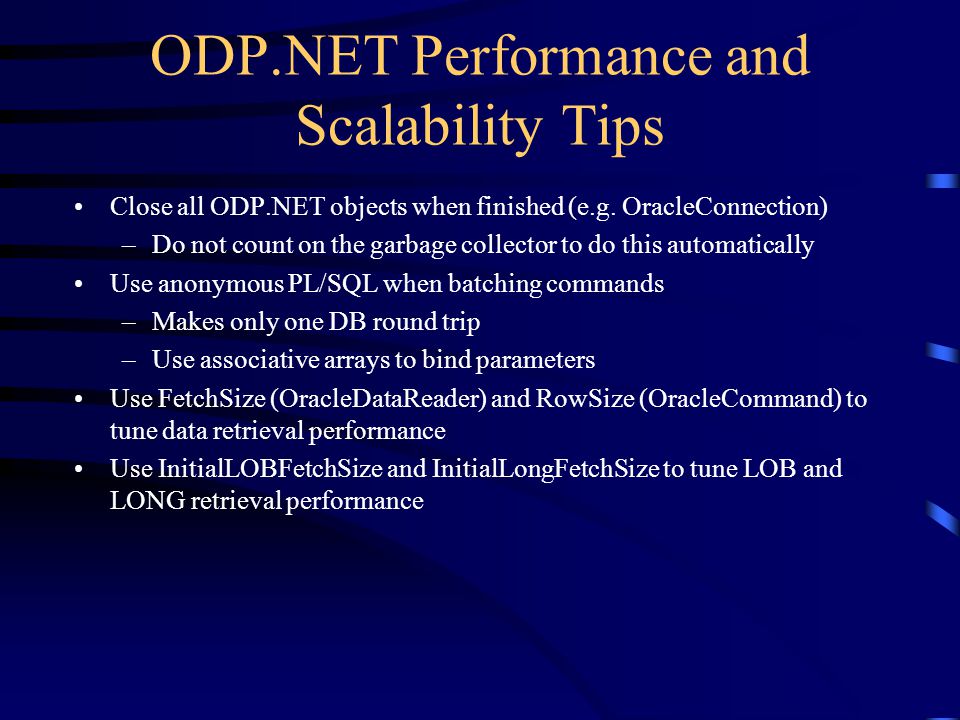 ODP.NET Performance and Scalability Tips

• Close all ODP.NET objects when finished (e.g. OracleConnection)
– Do not count on the garbage collector to do this automatically
• Use anonymous PL/SQL when batching commands
– Makes only one DB round trip
– Use associative arrays to bind parameters
• Use FetchSize (OracleDataReader) and RowSize (OracleCommand) to tune data retrieval performance
• Use InitialLOBFetchSize and InitialLongFetchSize to tune LOB and LONG retrieval performance